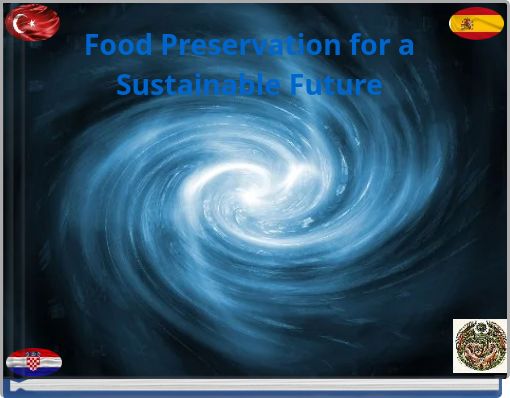 Food Preservation for a Sustainable Future